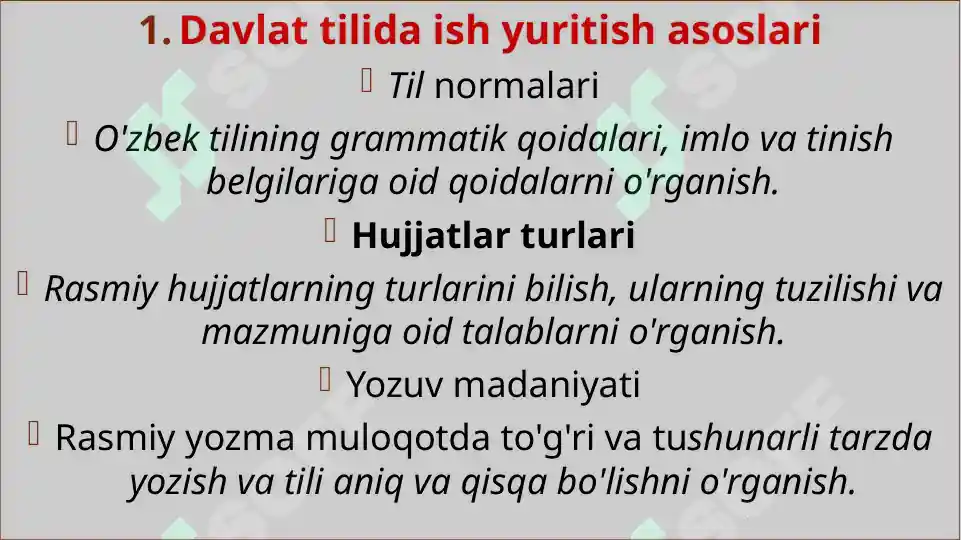 1. Davlat tilida ish yuritish asoslari

Til normalari

O'zbek tilining grammatik qoidalari, imlo va tinish belgilariga oid qoidalarni o'rganish.

Hujjatlar turlari

Rasmiy hujjatlarning turlarini bilish, ularning tuzilishi va mazmuniga oid talablarni o'rganish.

Yozuv madaniyati

Rasmiy yozma muloqotda to'g'ri va tushunarli tarzda yozish va tili aniq va qisqa bo'lishni o'rganish.